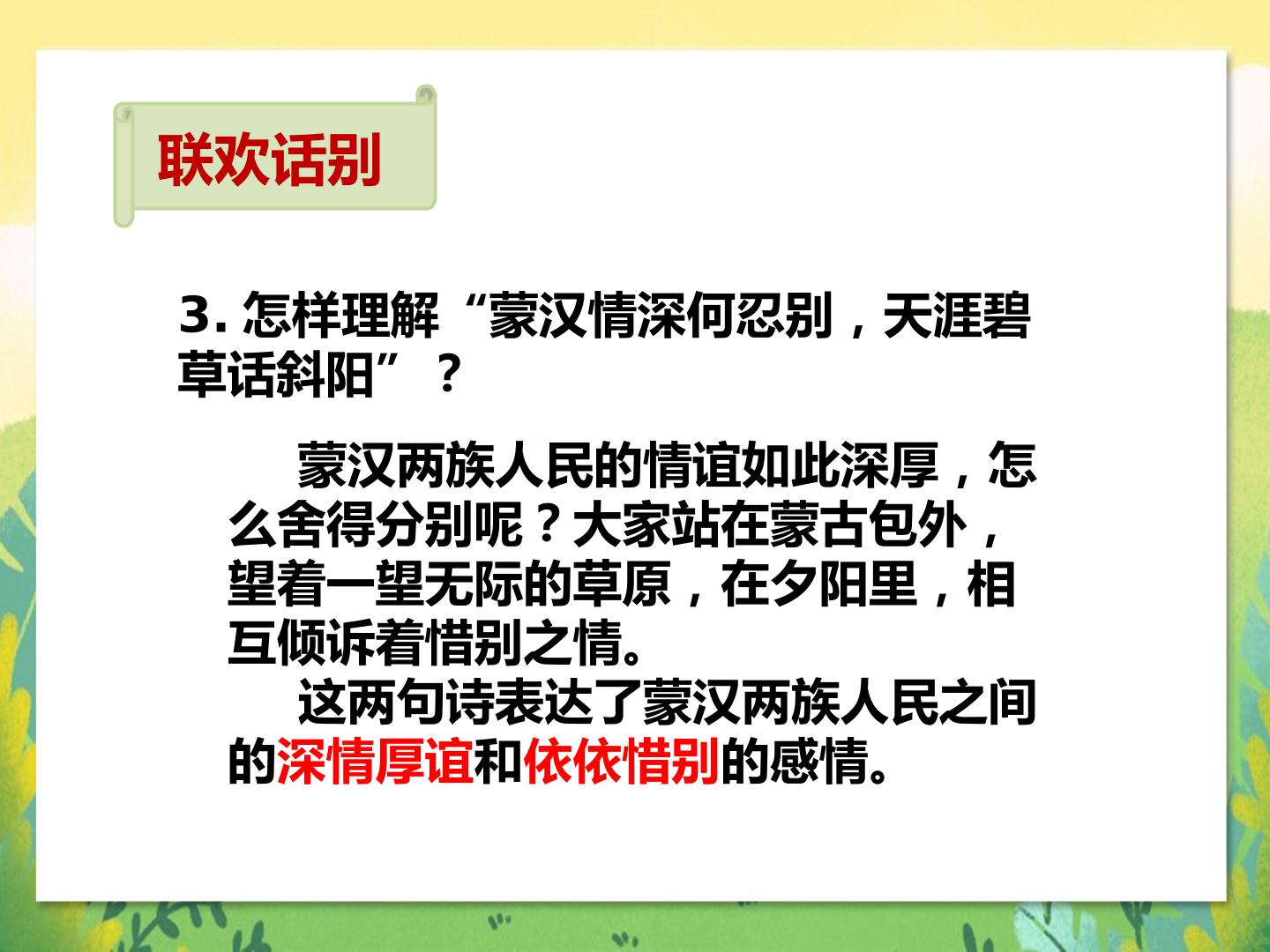 联欢话别

3.怎样理解“蒙汉情深何忍别，天涯碧草话斜阳”？

蒙汉两族人民的情谊如此深厚，怎么舍得分别呢？大家站在蒙古包外，望着一望无际的草原，在夕阳里，相互倾诉着惜别之情。

这两句诗表达了蒙汉两族人民之间的深情厚谊和依依惜别的感情。